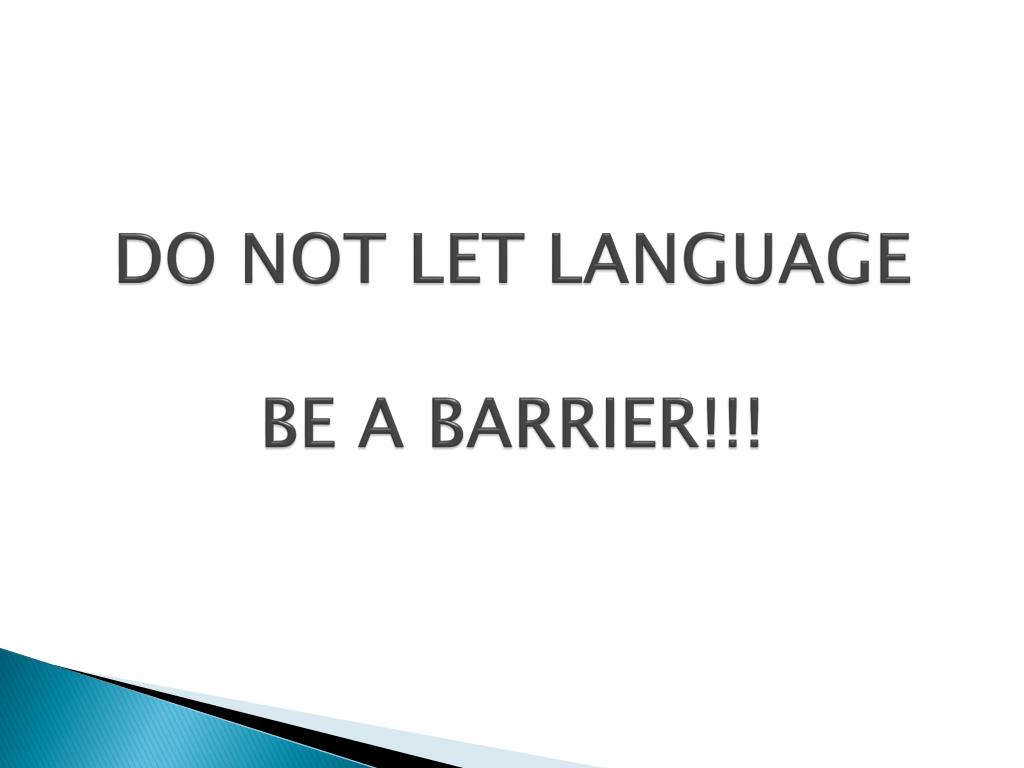 DO NOT LET LANGUAGE

BE A BARRIER!!!